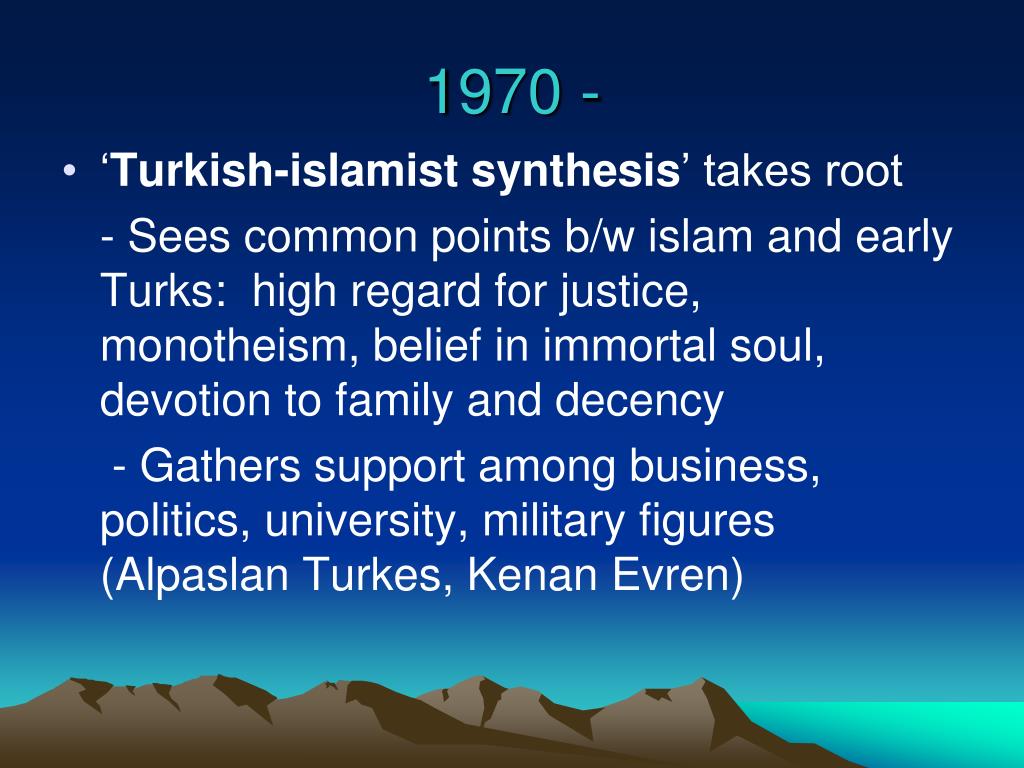 1970 -

• ‘Turkish-islamist synthesis’ takes root

- Sees common points b/w islam and early Turks: high regard for justice, monotheism, belief in immortal soul, devotion to family and decency

- Gathers support among business, politics, university, military figures (Alpaslan Turkes, Kenan Evren)